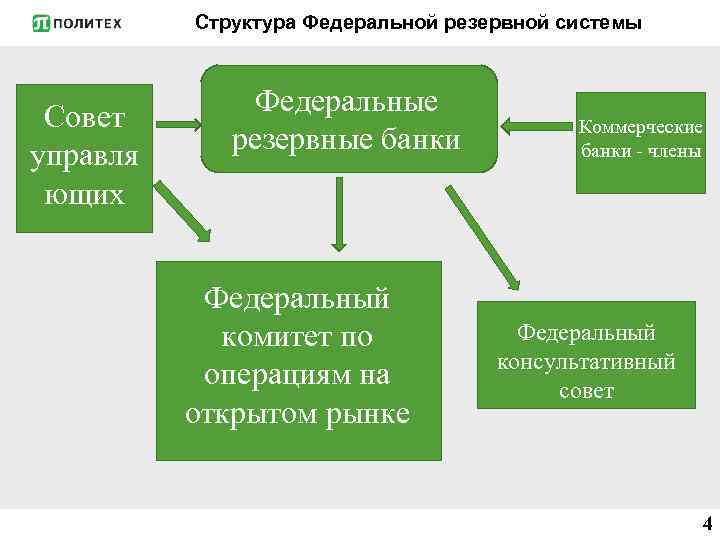 ПОЛИТЕХ

Структура Федеральной резервной системы

Совет управля ющих

Федеральные резервные банки

Коммерческие банки - члены

Федеральный комитет по операциям на открытом рынке

Федеральный консультативный совет

4